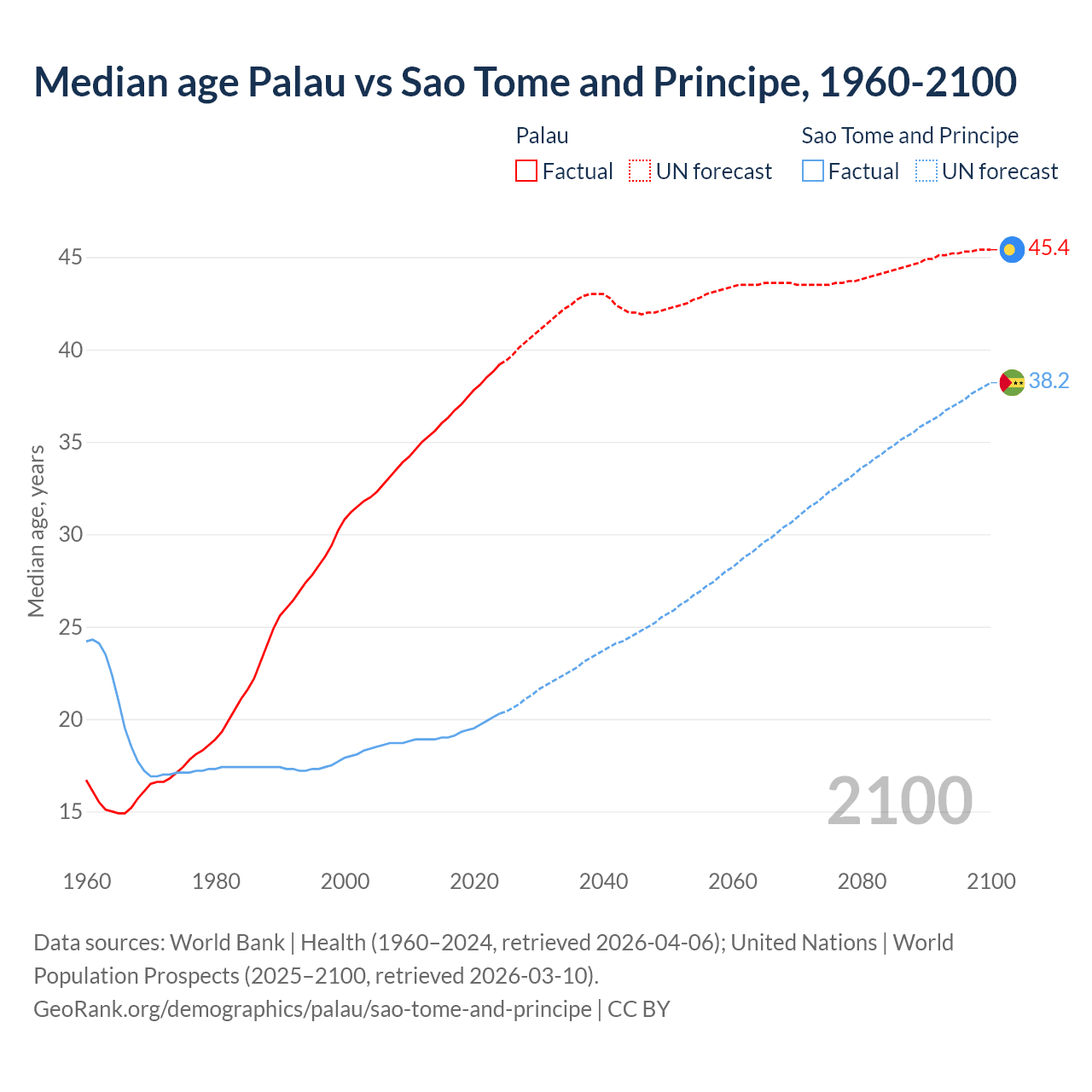 Median age Palau vs Sao Tome and Principe, 1960-2100

Palau
Factual
UN forecast

Sao Tome and Principe
Factual
UN forecast

Median age, years

45
40
35
30
25
20
15

45.4
38.2

2100

1960
1980
2000
2020
2040
2060
2080
2100

Data sources: World Bank | Health (1960–2024, retrieved 2026-04-06); United Nations | World Population Prospects (2025–2100, retrieved 2026-03-10).
GeoRank.org/demographics/palau/sao-tome-and-principe | CC BY